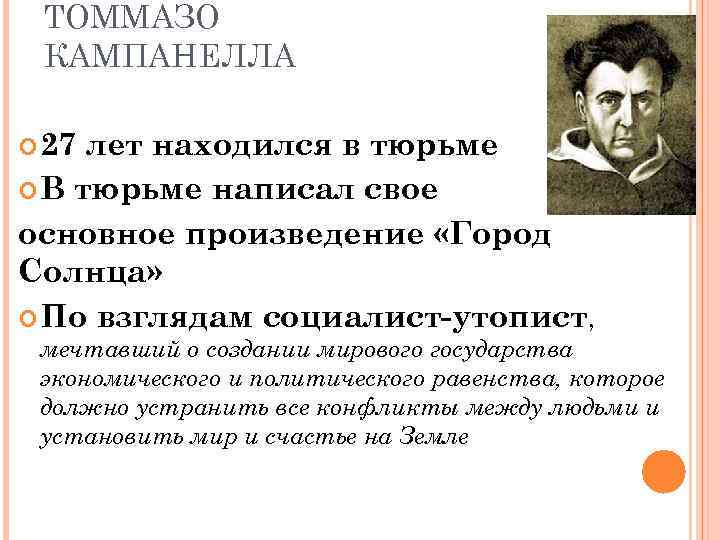 ТОММАЗО КАМПАНЕЛЛА

27 лет находился в тюрьме

В тюрьме написал свое основное произведение «Город Солнца»

По взглядам социалист-утопист, мечтавший о создании мирового государства экономического и политического равенства, которое должно устранить все конфликты между людьми и установить мир и счастье на Земле